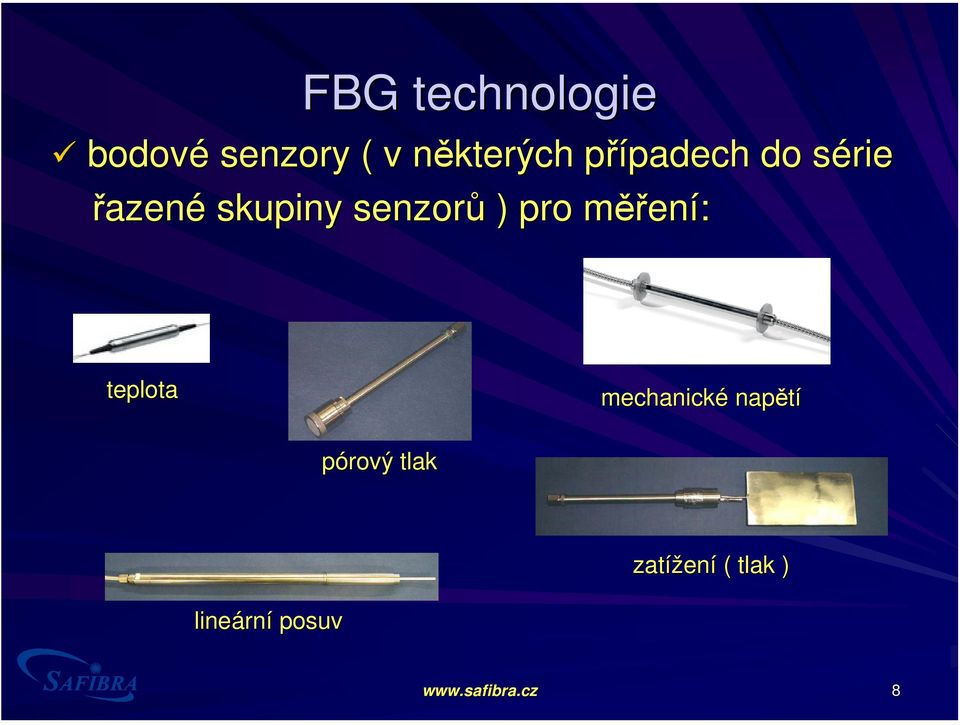 FBG technologie

✓ bodové senzory ( v některých případech do série řazené skupiny senzorů ) pro měření:

teplota

pórový tlak

mechanické napětí

zatížení ( tlak )

lineární posuv

SAFIBRA

www.safibra.cz

8